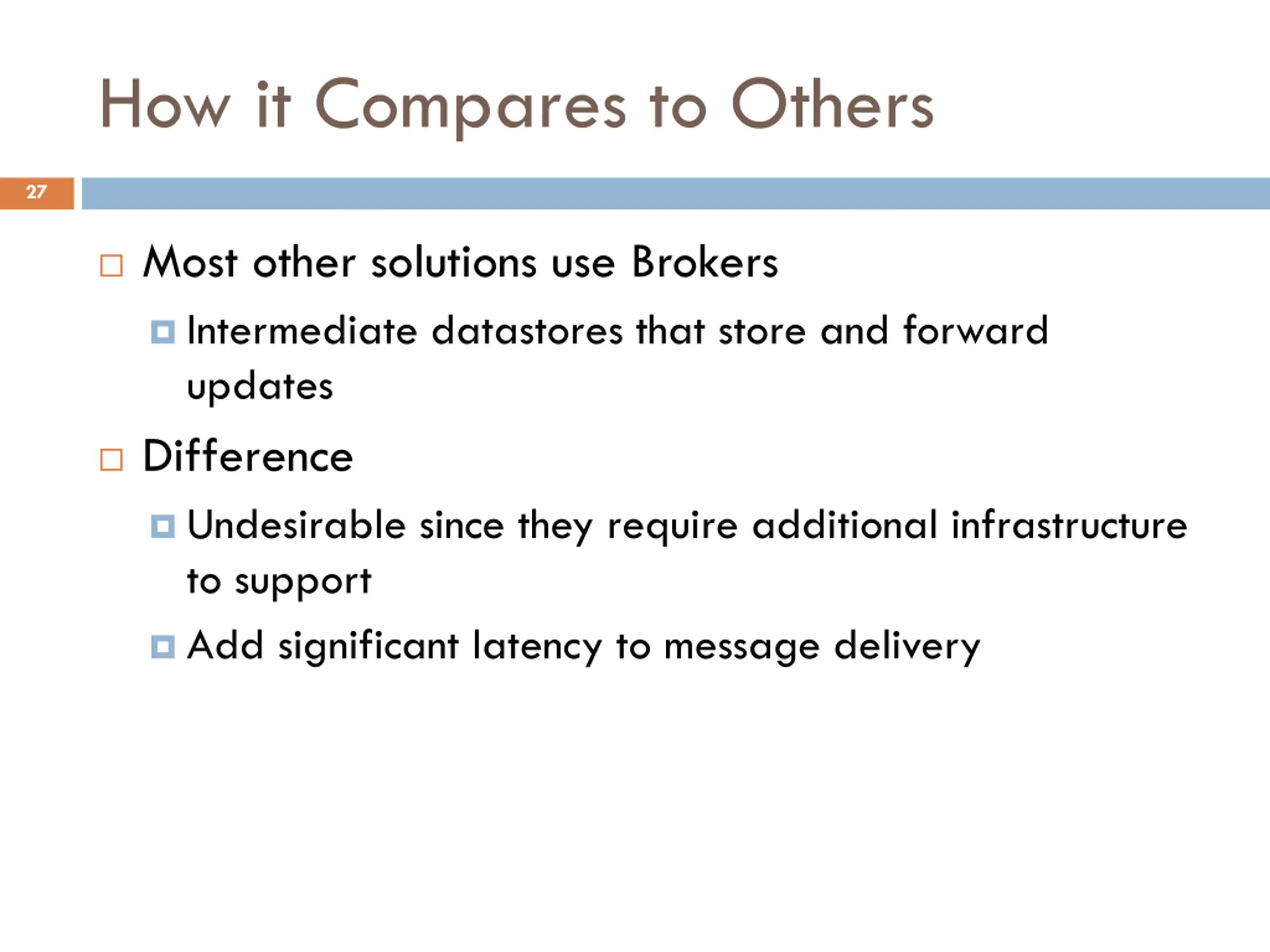 How it Compares to Others

27

Most other solutions use Brokers

Intermediate datastores that store and forward updates

Difference

Undesirable since they require additional infrastructure to support

Add significant latency to message delivery